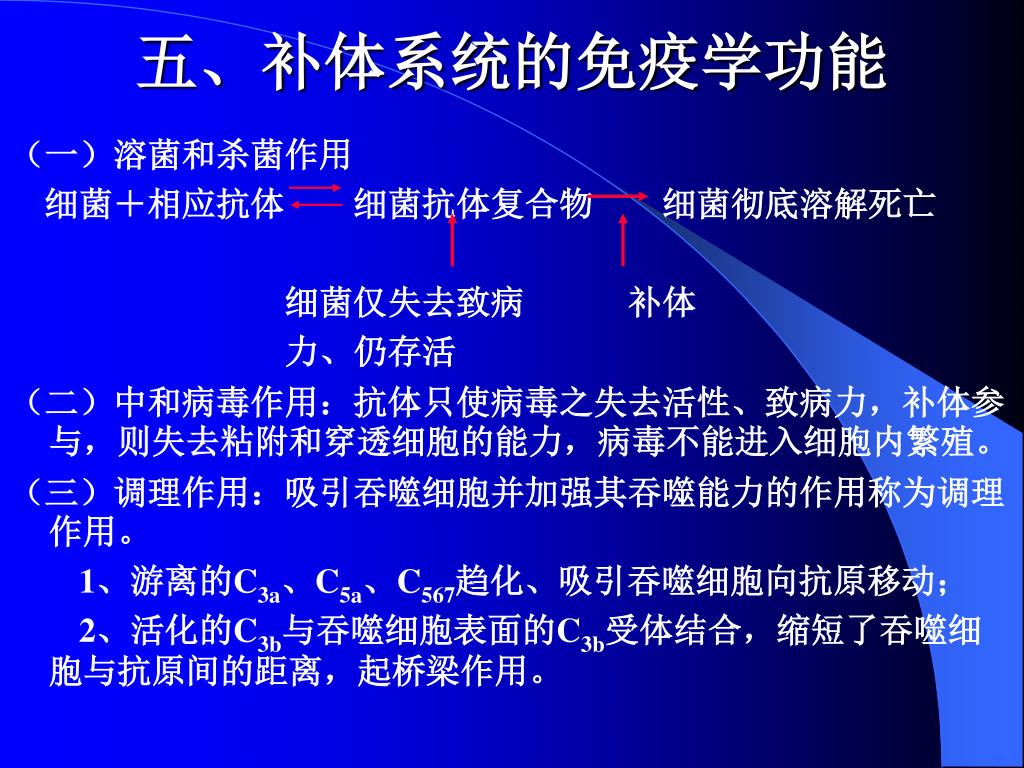 五、补体系统的免疫学功能

（一）溶菌和杀菌作用

细菌＋相应抗体 细菌抗体复合物 细菌彻底溶解死亡

细菌仅失去致病力、仍存活 补体

（二）中和病毒作用：抗体只使病毒之失去活性、致病力，补体参与，则失去粘附和穿透细胞的能力，病毒不能进入细胞内繁殖。

（三）调理作用：吸引吞噬细胞并加强其吞噬能力的作用称为调理作用。

1、游离的$C_{3a}$、$C_{5a}$、$C_{567}$趋化、吸引吞噬细胞向抗原移动；

2、活化的$C_{3b}$与吞噬细胞表面的$C_{3b}$受体结合，缩短了吞噬细胞与抗原间的距离，起桥梁作用。